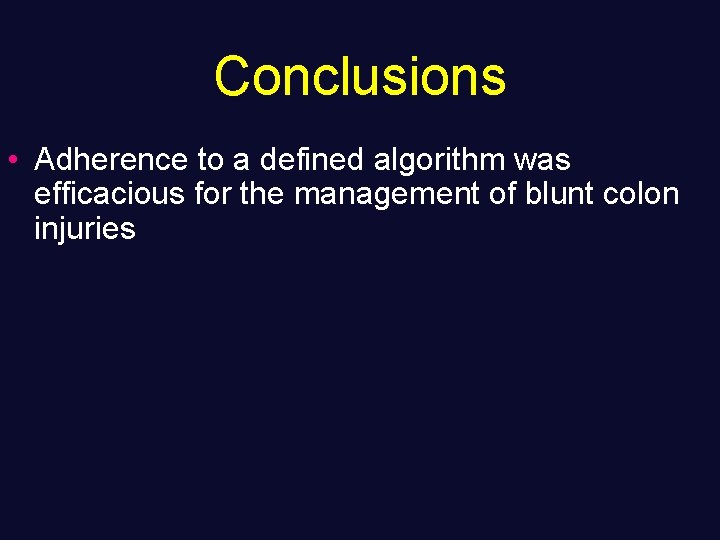 Conclusions

• Adherence to a defined algorithm was efficacious for the management of blunt colon injuries